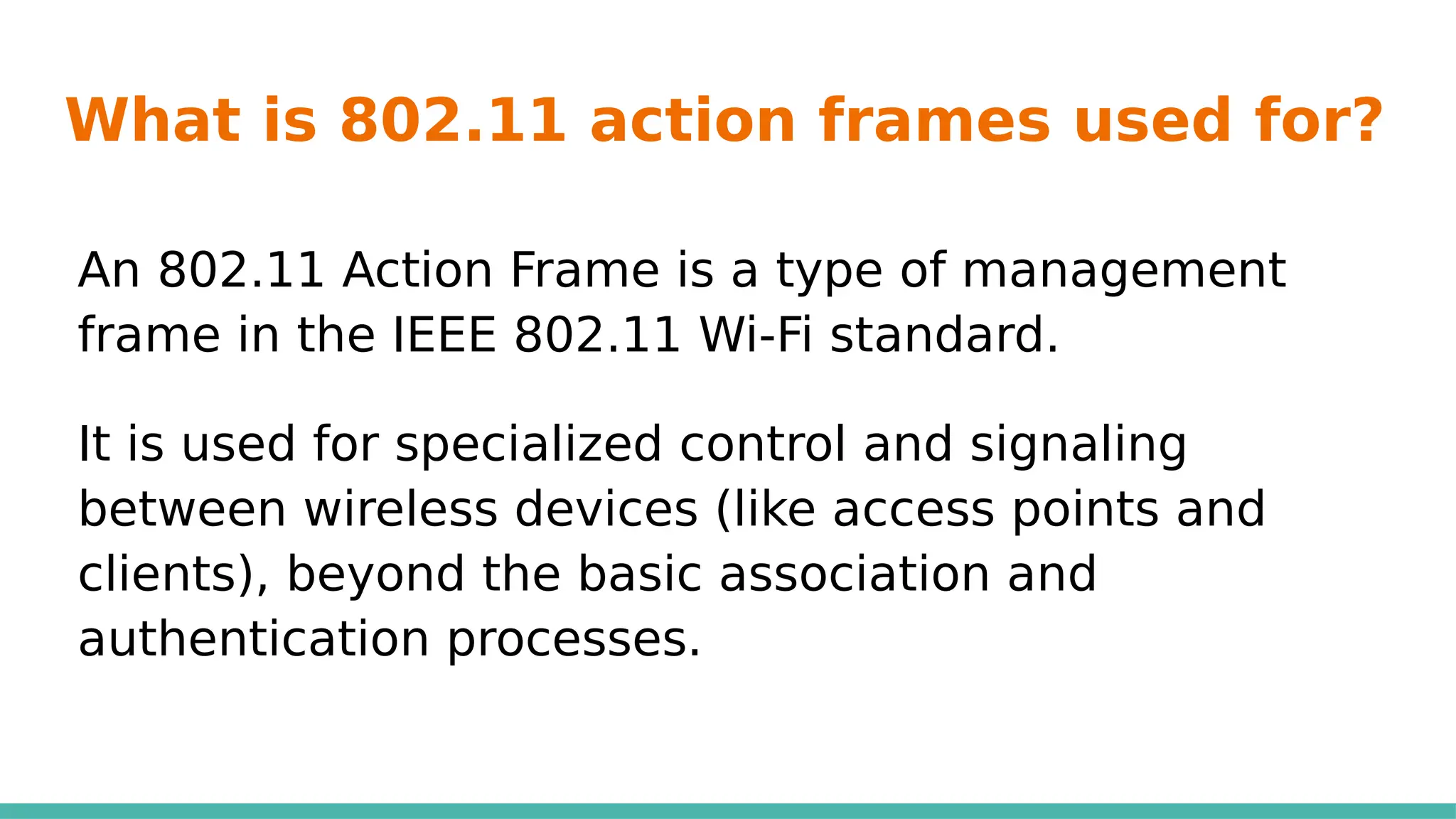 What is 802.11 action frames used for?

An 802.11 Action Frame is a type of management frame in the IEEE 802.11 Wi-Fi standard.

It is used for specialized control and signaling between wireless devices (like access points and clients), beyond the basic association and authentication processes.